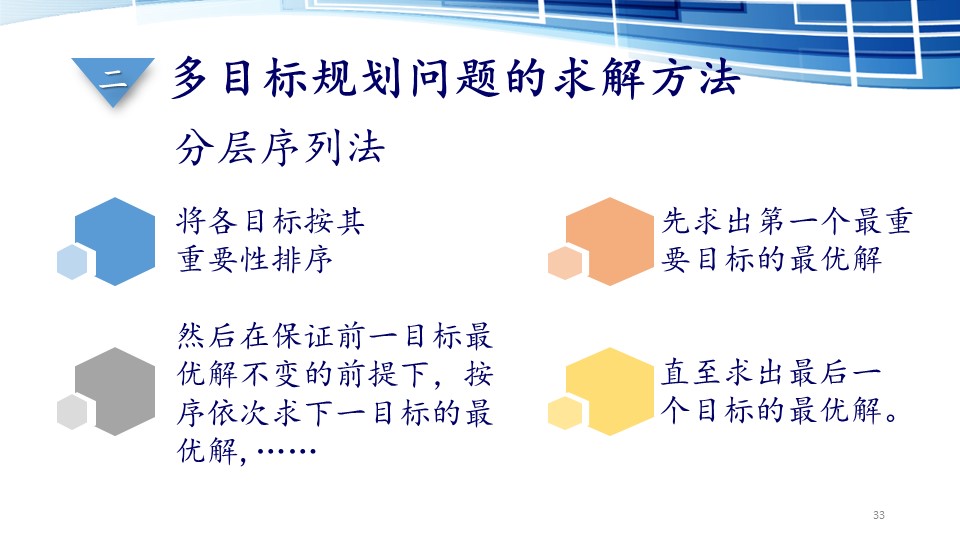 二 多目标规划问题的求解方法

分层序列法

将各目标按其重要性排序

先求出第一个最重要目标的最优解

然后在保证前一目标最优解不变的前提下，按序依次求下一目标的最优解, ……

直至求出最后一个目标的最优解。

33